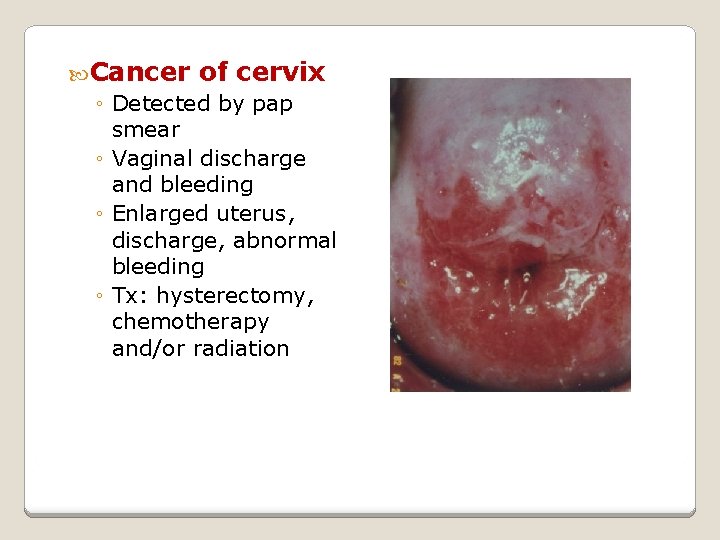 Cancer of cervix

◦ Detected by pap smear
◦ Vaginal discharge and bleeding
◦ Enlarged uterus, discharge, abnormal bleeding
◦ Tx: hysterectomy, chemotherapy and/or radiation